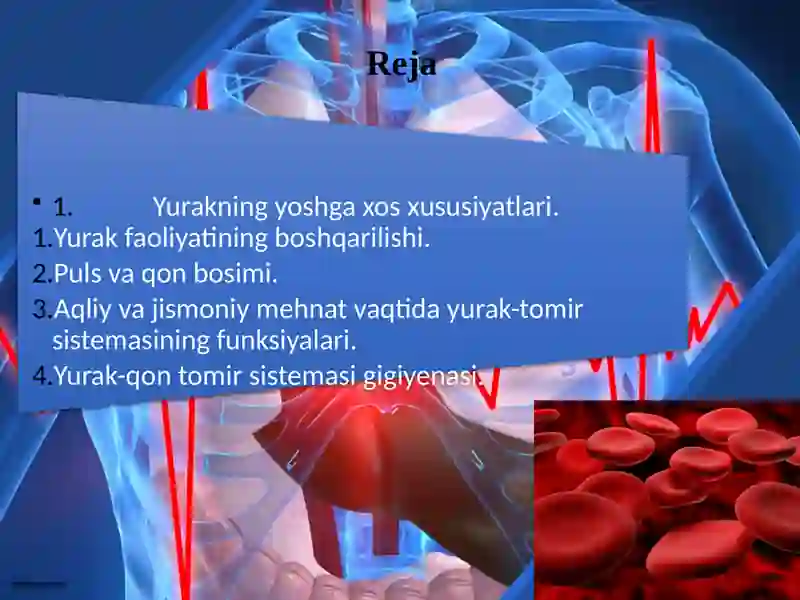 Reja

• 1. Yurakning yoshga xos xususiyatlari.

1.Yurak faoliyatining boshqarilishi.

2.Puls va qon bosimi.

3.Aqliy va jismoniy mehnat vaqtida yurak-tomir sistemasining funksiyalari.

4.Yurak-qon tomir sistemasi gigiyenasi.